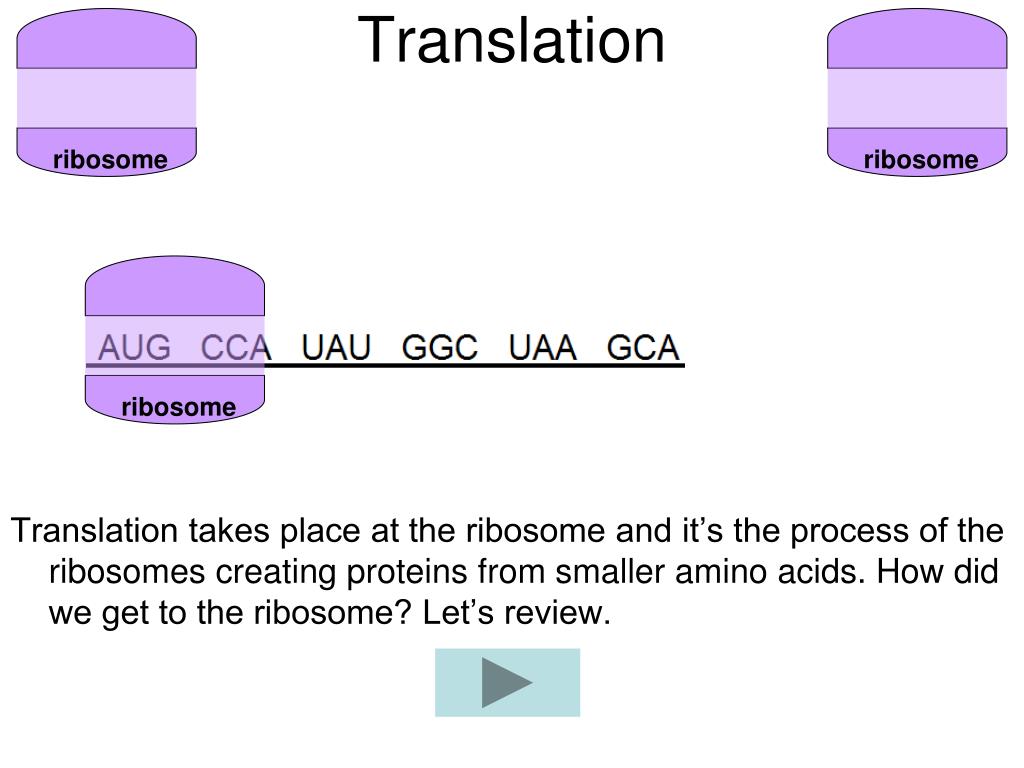 Translation

ribosome

ribosome

AUG CCA UAU GGC UAA GCA

ribosome

Translation takes place at the ribosome and it’s the process of the ribosomes creating proteins from smaller amino acids. How did we get to the ribosome? Let’s review.